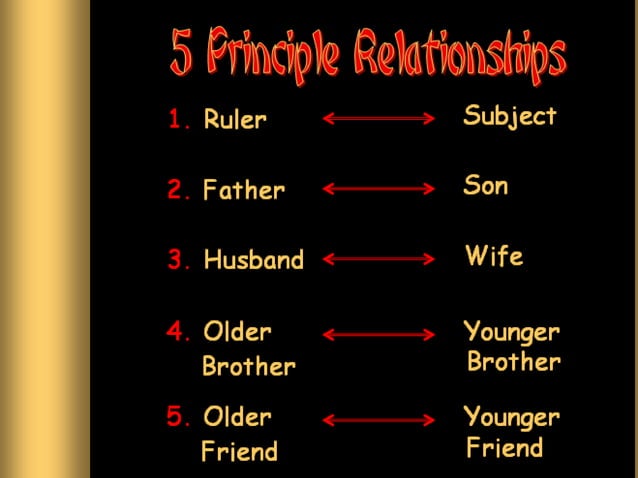 5 Principle Relationships

1. Ruler ⟷ Subject

2. Father ⟷ Son

3. Husband ⟷ Wife

4. Older Brother ⟷ Younger Brother

5. Older Friend ⟷ Younger Friend